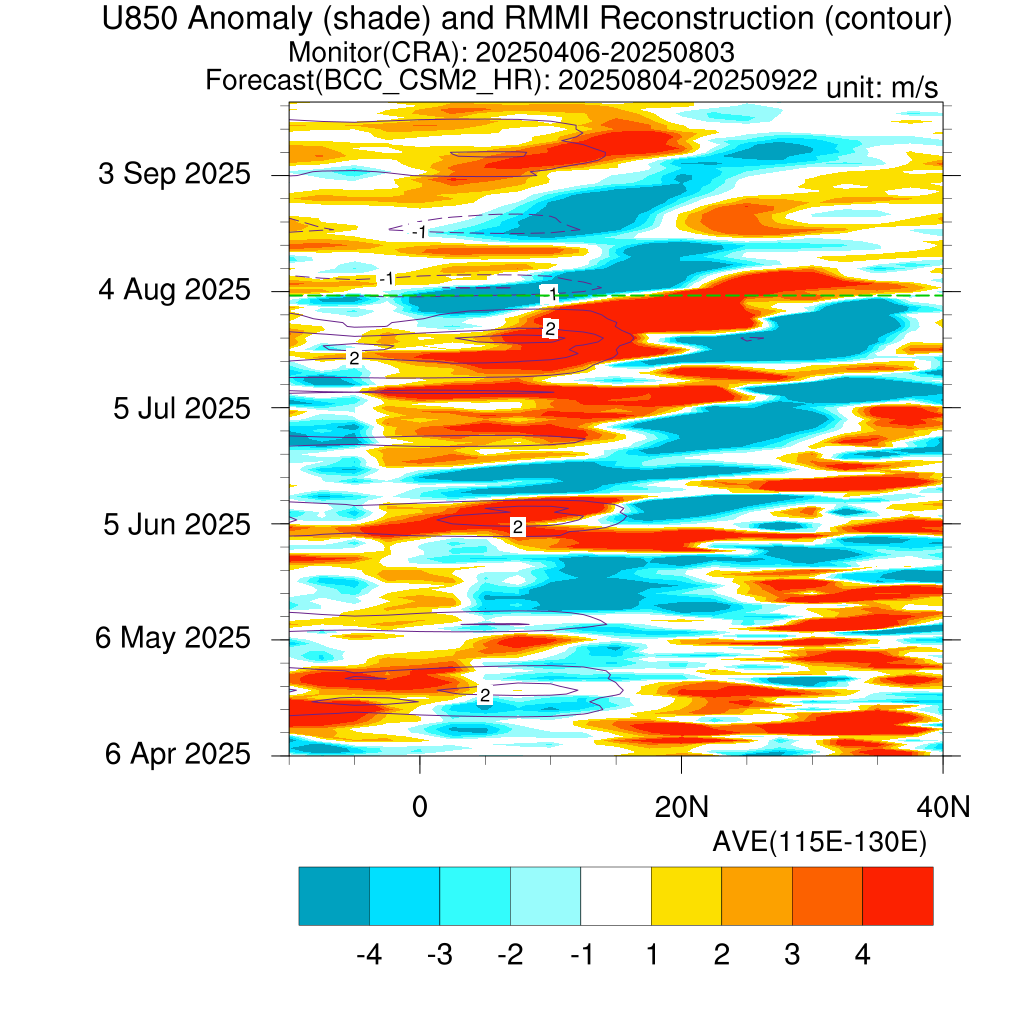 U850 Anomaly (shade) and RMMI Reconstruction (contour)
Monitor(CRA): 20250406-20250803
Forecast(BCC_CSM2_HR): 20250804-20250922
unit: m/s

3 Sep 2025
4 Aug 2025
5 Jul 2025
5 Jun 2025
6 May 2025
6 Apr 2025

-1
-1
-1
2
2
2
2

0
20N
40N
AVE(115E-130E)

-4 -3 -2 -1 1 2 3 4